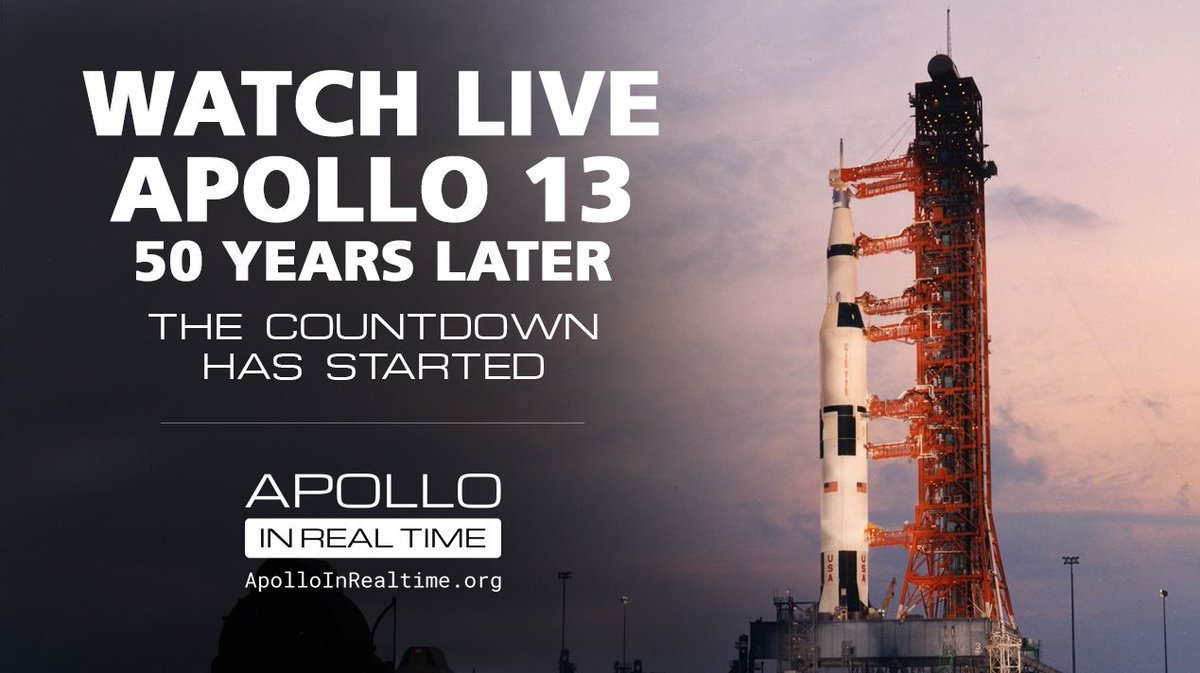 WATCH LIVE
APOLLO 13
50 YEARS LATER

THE COUNTDOWN HAS STARTED

APOLLO
IN REAL TIME
ApolloInRealtime.org

USA USA